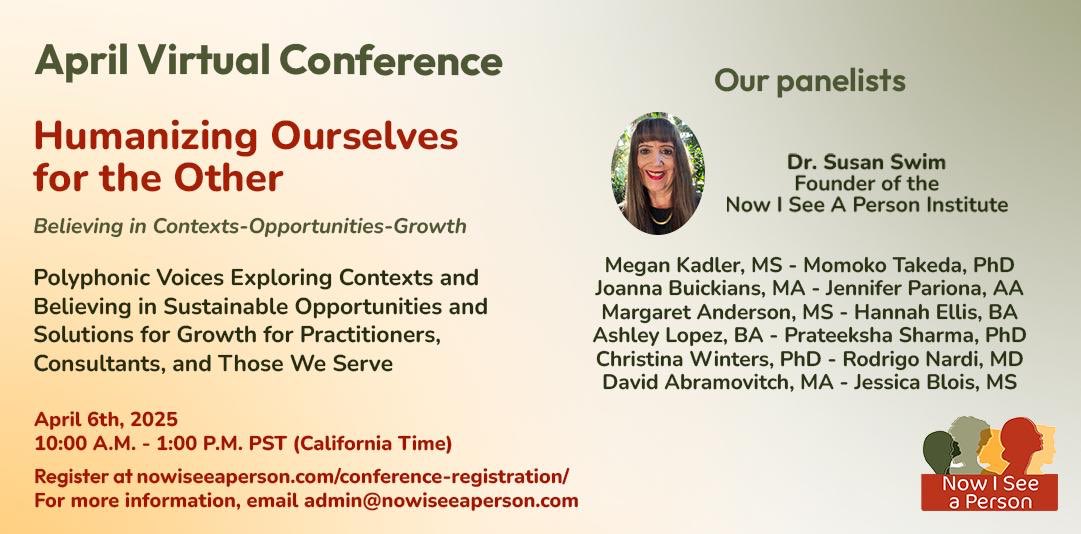 April Virtual Conference

Humanizing Ourselves for the Other

Believing in Contexts-Opportunities-Growth

Polyphonic Voices Exploring Contexts and Believing in Sustainable Opportunities and Solutions for Growth for Practitioners, Consultants, and Those We Serve

April 6th, 2025
10:00 A.M. - 1:00 P.M. PST (California Time)

Register at nowiseeaperson.com/conference-registration/
For more information, email admin@nowiseeaperson.com

Our panelists

Dr. Susan Swim
Founder of the
Now I See A Person Institute

Megan Kadler, MS - Momoko Takeda, PhD
Joanna Buickians, MA - Jennifer Pariona, AA
Margaret Anderson, MS - Hannah Ellis, BA
Ashley Lopez, BA - Prateeksha Sharma, PhD
Christina Winters, PhD - Rodrigo Nardi, MD
David Abramovitch, MA - Jessica Blois, MS

Now I See a Person